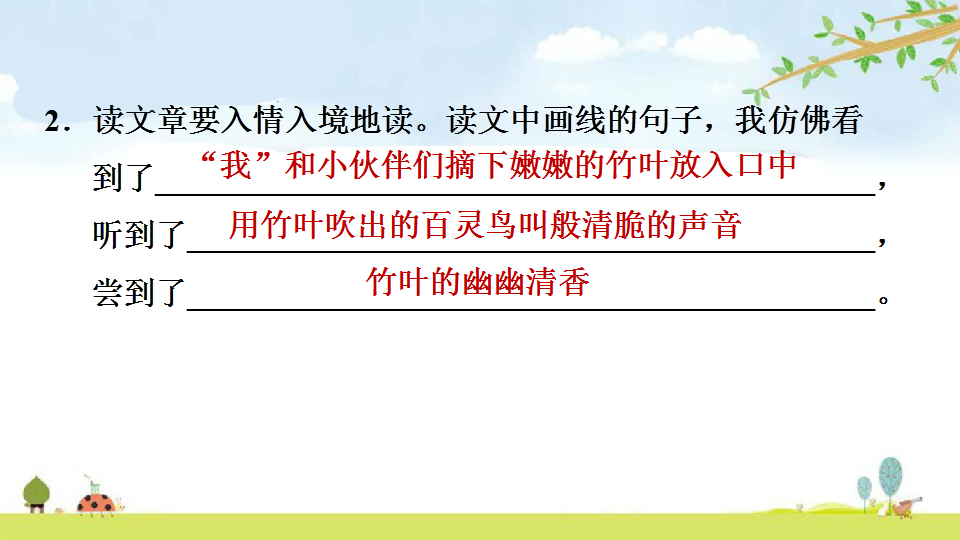 2．读文章要入情入境地读。读文中画线的句子，我仿佛看到了“我”和小伙伴们摘下嫩嫩的竹叶放入口中，听到了用竹叶吹出的百灵鸟叫般清脆的声音，尝到了竹叶的幽幽清香。